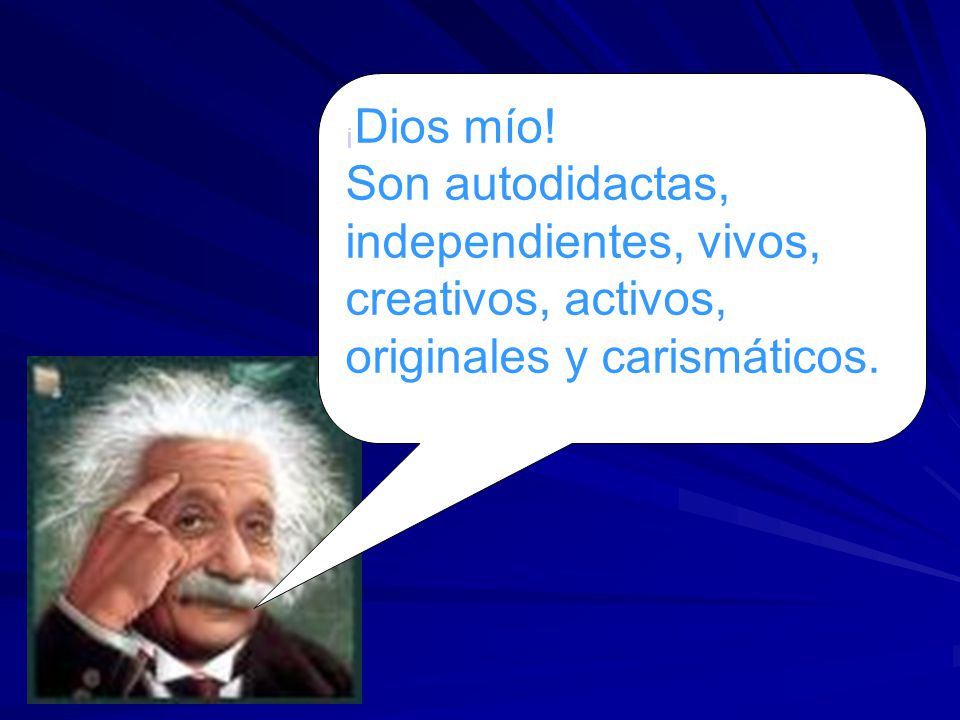 ¡Dios mío!
Son autodidactas, independientes, vivos, creativos, activos, originales y carismáticos.